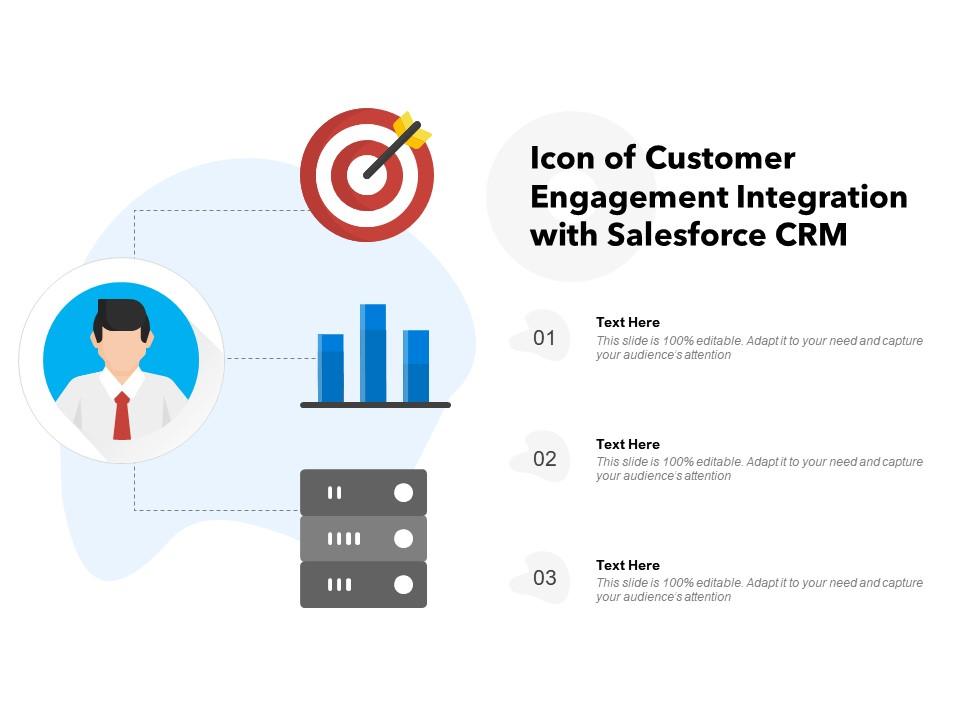 Icon of Customer Engagement Integration with Salesforce CRM

01
Text Here
This slide is 100% editable. Adapt it to your need and capture your audience's attention

02
Text Here
This slide is 100% editable. Adapt it to your need and capture your audience's attention

03
Text Here
This slide is 100% editable. Adapt it to your need and capture your audience's attention